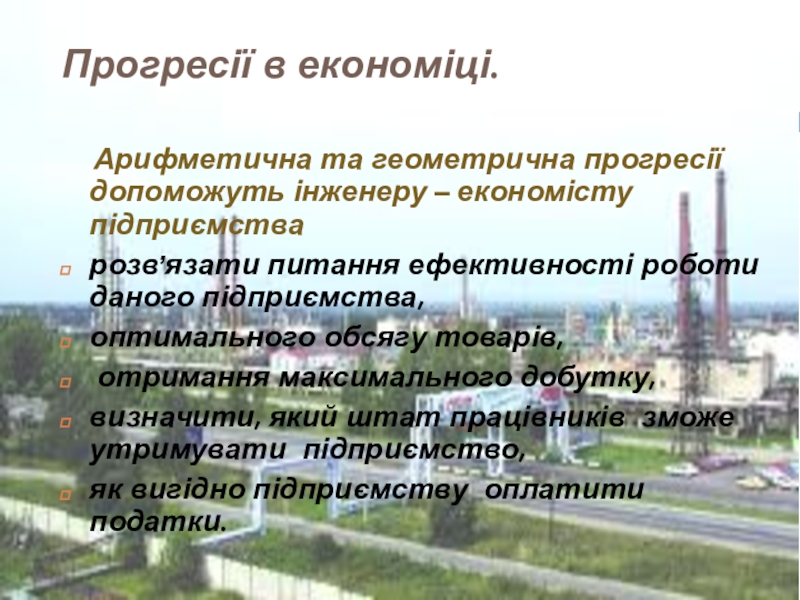 Прогресії в економіці.

Арифметична та геометрична прогресії допоможуть інженеру – економісту підприємства

розв’язати питання ефективності роботи даного підприємства,

оптимального обсягу товарів,

отримання максимального добутку,

визначити, який штат працівників зможе утримувати підприємство,

як вигідно підприємству оплатити податки.